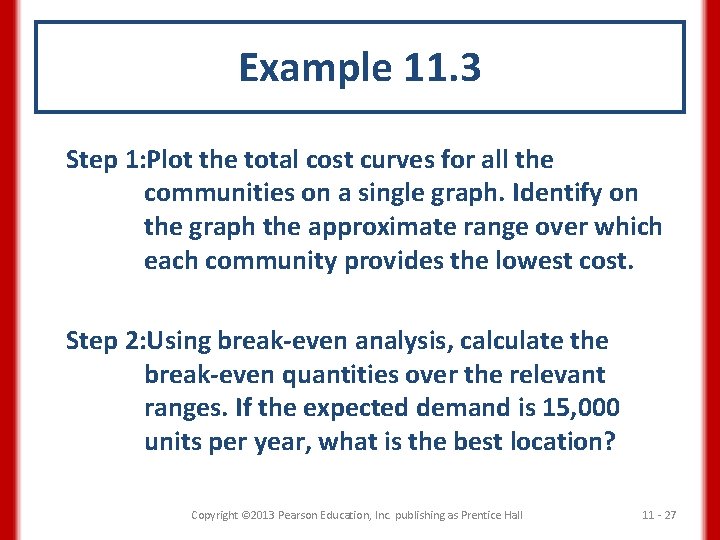 Example 11.3

Step 1:Plot the total cost curves for all the communities on a single graph. Identify on the graph the approximate range over which each community provides the lowest cost.

Step 2:Using break-even analysis, calculate the break-even quantities over the relevant ranges. If the expected demand is 15,000 units per year, what is the best location?

Copyright ©2013 Pearson Education, Inc. publishing as Prentice Hall

11 - 27